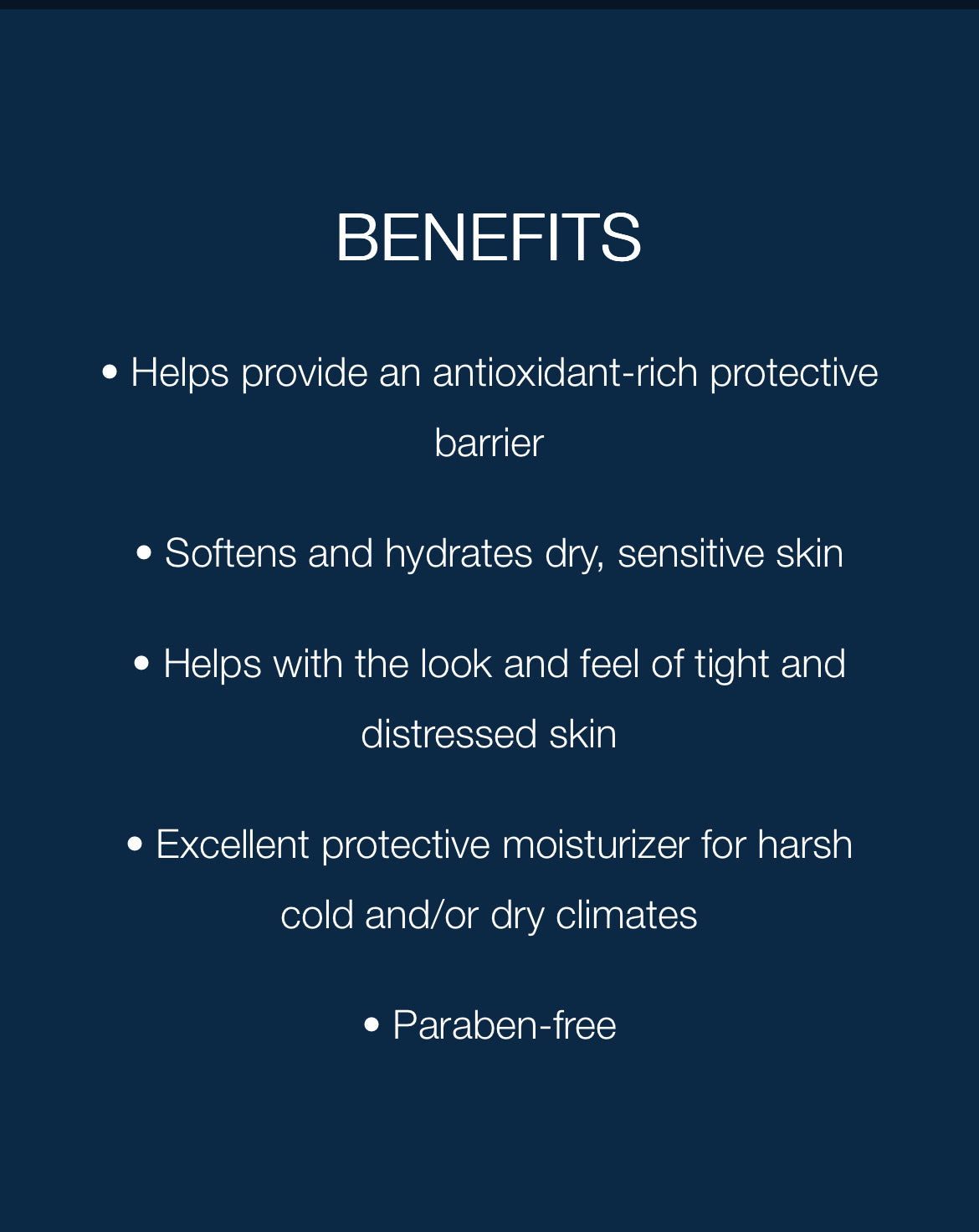 BENEFITS

• Helps provide an antioxidant-rich protective barrier

• Softens and hydrates dry, sensitive skin

• Helps with the look and feel of tight and distressed skin

• Excellent protective moisturizer for harsh cold and/or dry climates

• Paraben-free